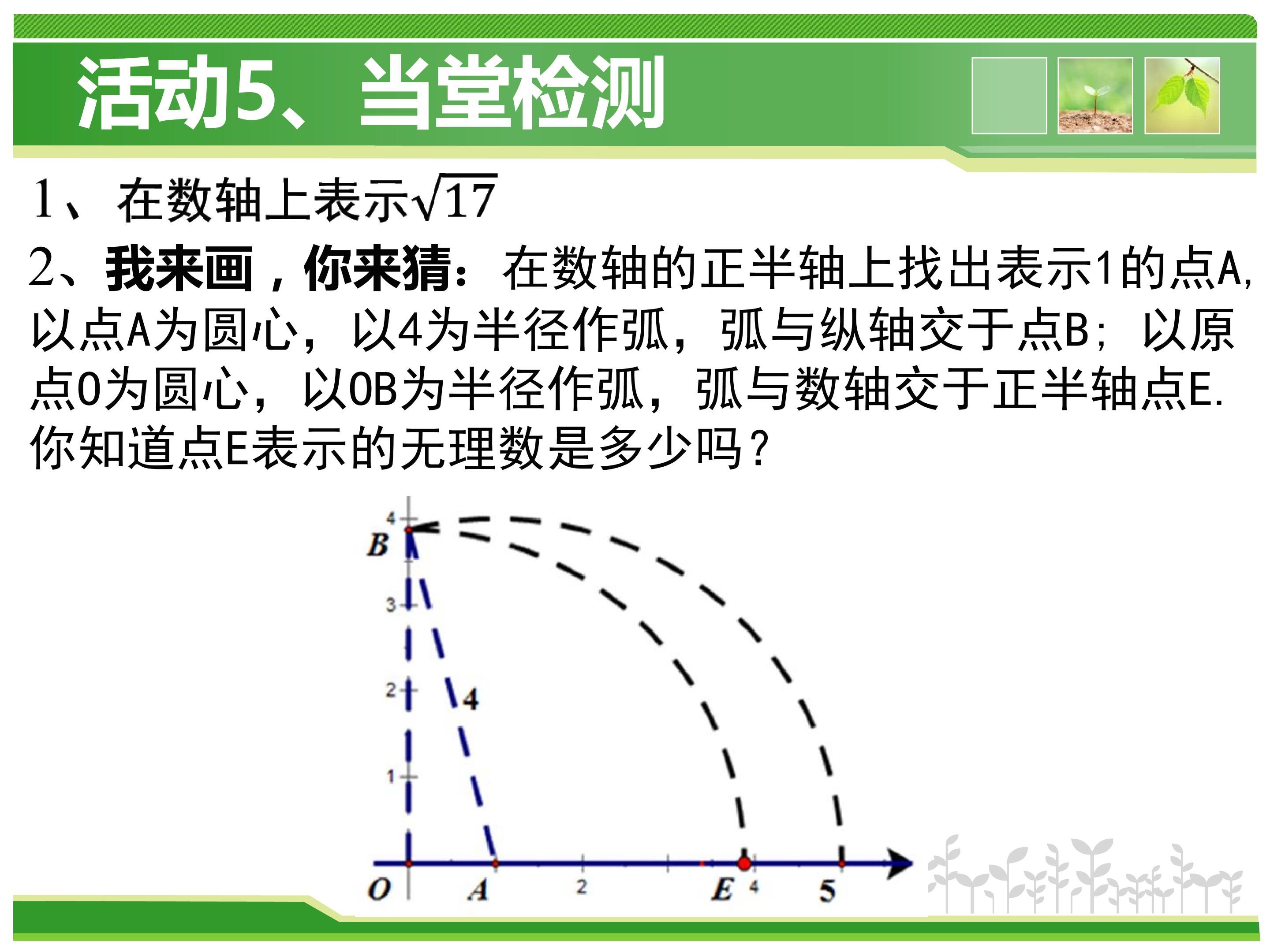 活动5、当堂检测

1、在数轴上表示$\sqrt{17}$

2、我来画，你来猜：在数轴的正半轴上找出表示1的点A，以点A为圆心，以4为半径作弧，弧与纵轴交于点B；以原点O为圆心，以OB为半径作弧，弧与数轴交于正半轴点E.你知道点E表示的无理数是多少吗？

4
B
3
2
4
1
O
A
2
E
4
5